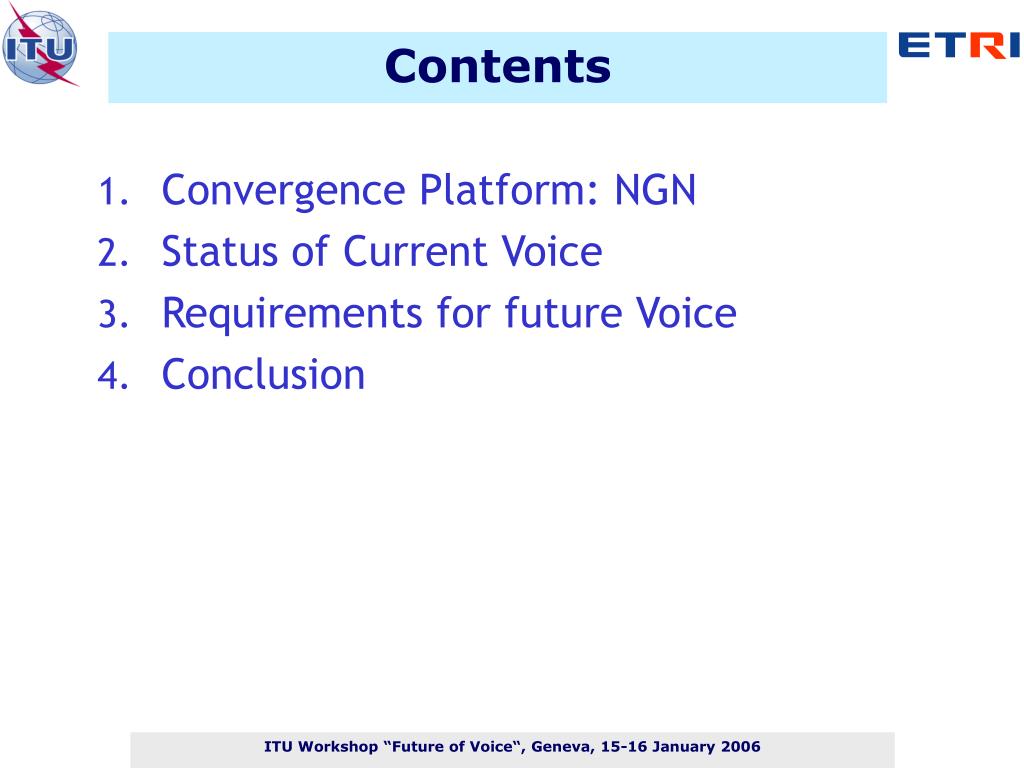 ITU

Contents

ETRI

1. Convergence Platform: NGN
2. Status of Current Voice
3. Requirements for future Voice
4. Conclusion

ITU Workshop “Future of Voice“, Geneva, 15-16 January 2006